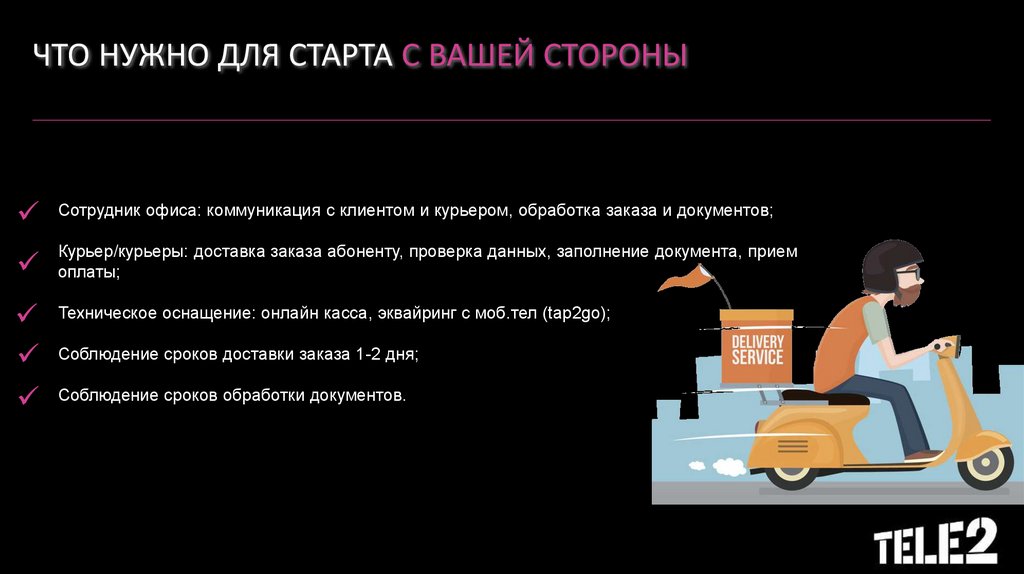 ЧТО НУЖНО ДЛЯ СТАРТА С ВАШЕЙ СТОРОНЫ

✓ Сотрудник офиса: коммуникация с клиентом и курьером, обработка заказа и документов;

✓ Курьер/курьеры: доставка заказа абоненту, проверка данных, заполнение документа, прием оплаты;

✓ Техническое оснащение: онлайн касса, эквайринг с моб.тел (tap2go);

✓ Соблюдение сроков доставки заказа 1-2 дня;

✓ Соблюдение сроков обработки документов.

DELIVERY SERVICE

TELE2